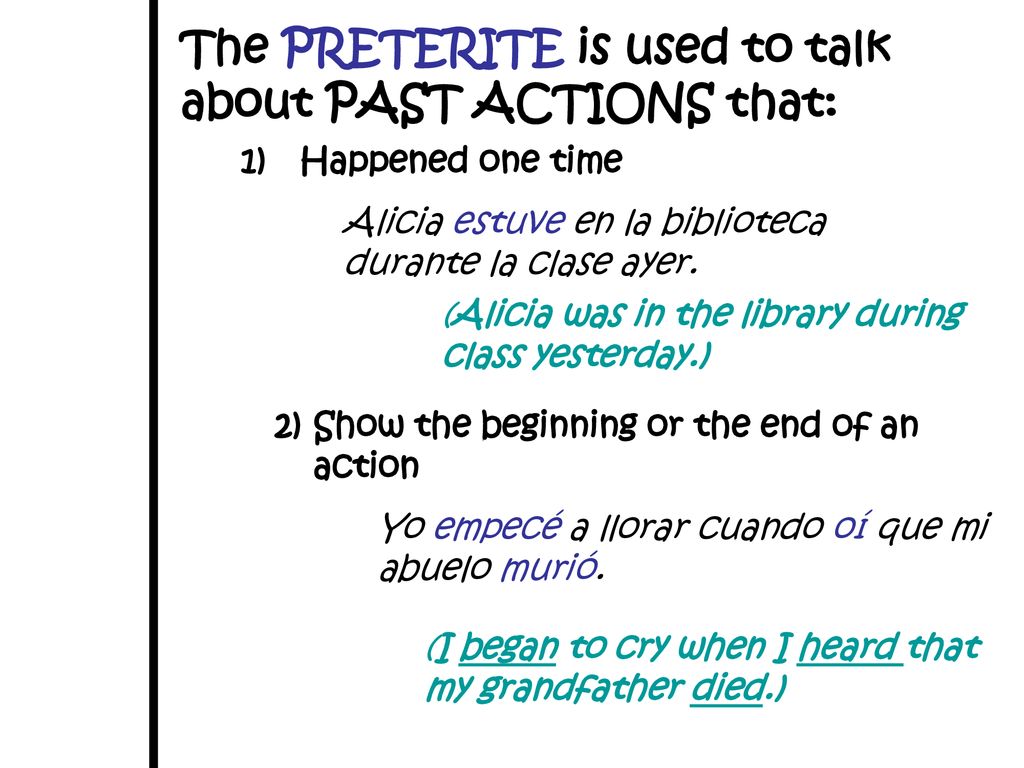 The PRETERITE is used to talk about PAST ACTIONS that:

1) Happened one time

Alicia estuve en la biblioteca durante la clase ayer.

(Alicia was in the library during class yesterday.)

2) Show the beginning or the end of an action

Yo empecé a llorar cuando oí que mi abuelo murió.

(I began to cry when I heard that my grandfather died.)